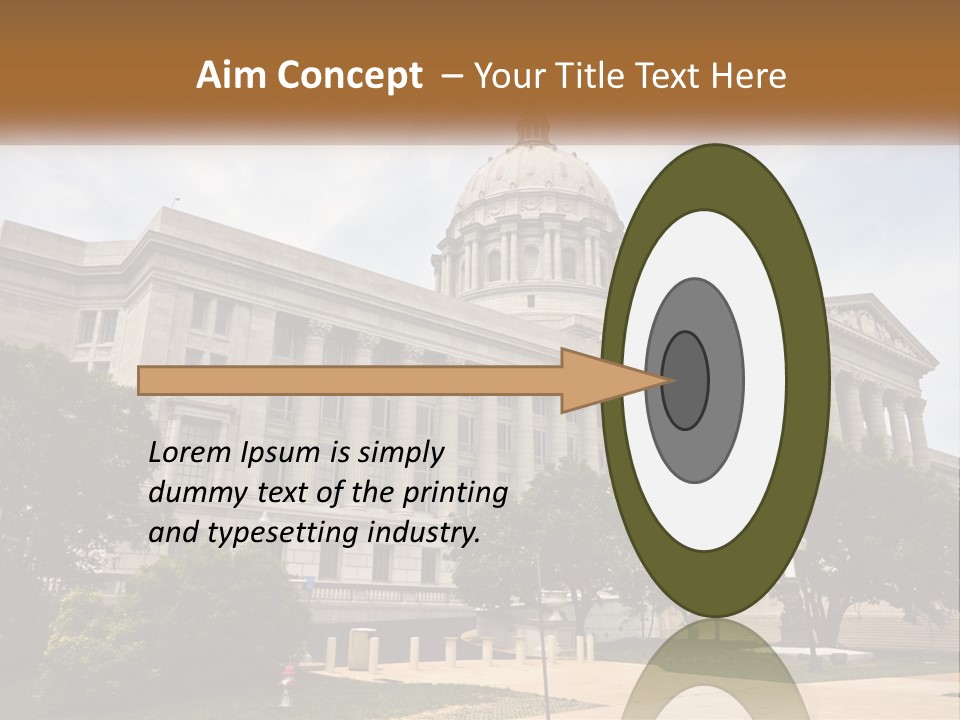 Aim Concept – Your Title Text Here

Lorem Ipsum is simply dummy text of the printing and typesetting industry.